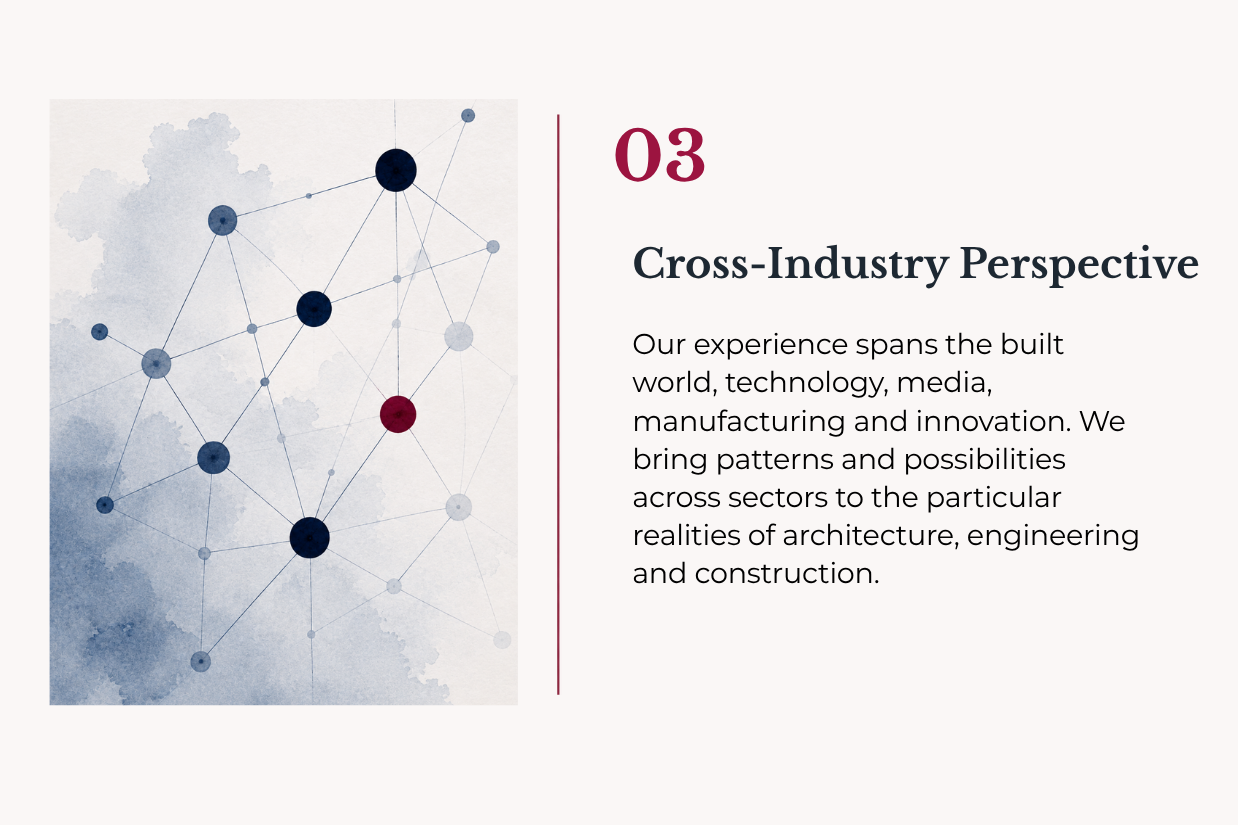 03

Cross-Industry Perspective

Our experience spans the built world, technology, media, manufacturing and innovation. We bring patterns and possibilities across sectors to the particular realities of architecture, engineering and construction.